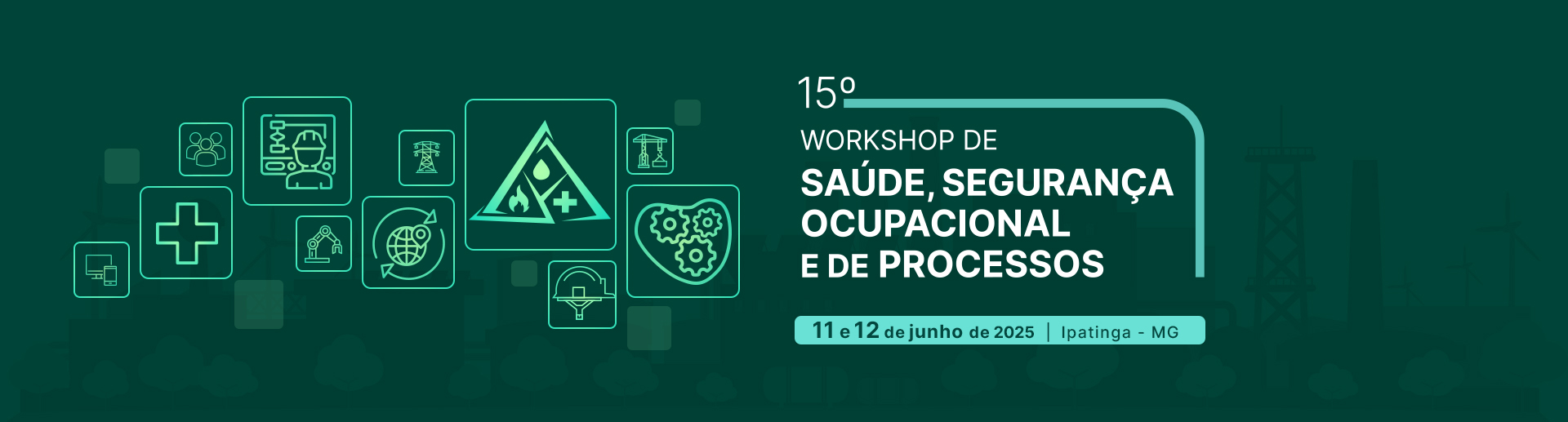 15º
WORKSHOP DE
SAÚDE, SEGURANÇA OCUPACIONAL E DE PROCESSOS

11 e 12 de junho de 2025 | Ipatinga - MG